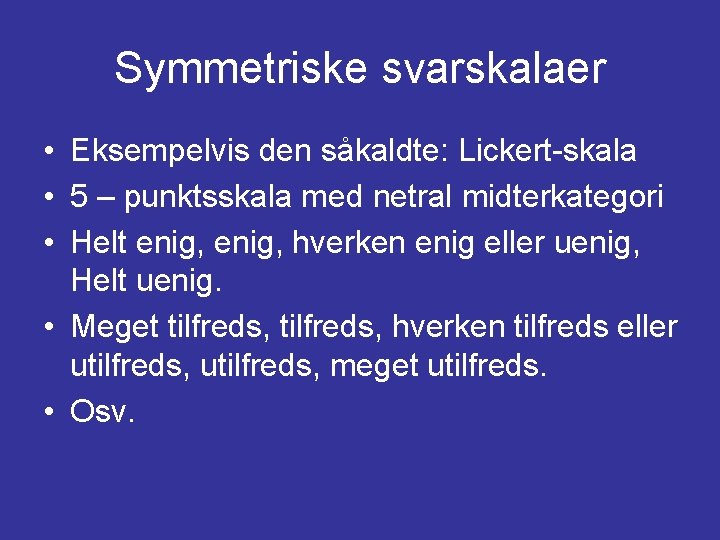 Symmetriske svarskalaer

• Eksempelvis den såkaldte: Lickert-skala
• 5 – punktsskala med netral midterkategori
• Helt enig, enig, hverken enig eller uenig, Helt uenig.
• Meget tilfreds, tilfreds, hverken tilfreds eller utilfreds, utilfreds, meget utilfreds.
• Osv.